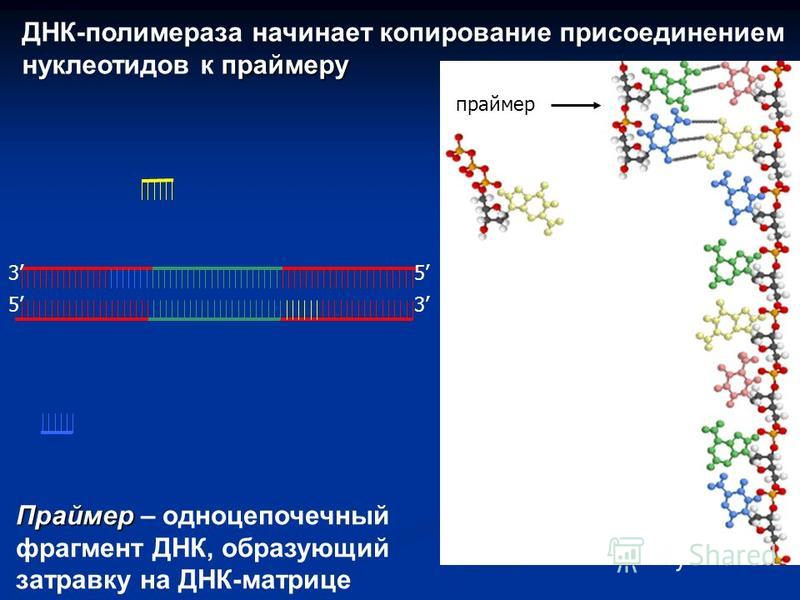 ДНК-полимераза начинает копирование присоединением нуклеотидов к праймеру

праймер

3′ 5′
5′ 3′

Праймер – одноцепочечный фрагмент ДНК, образующий затравку на ДНК-матрице

Shared